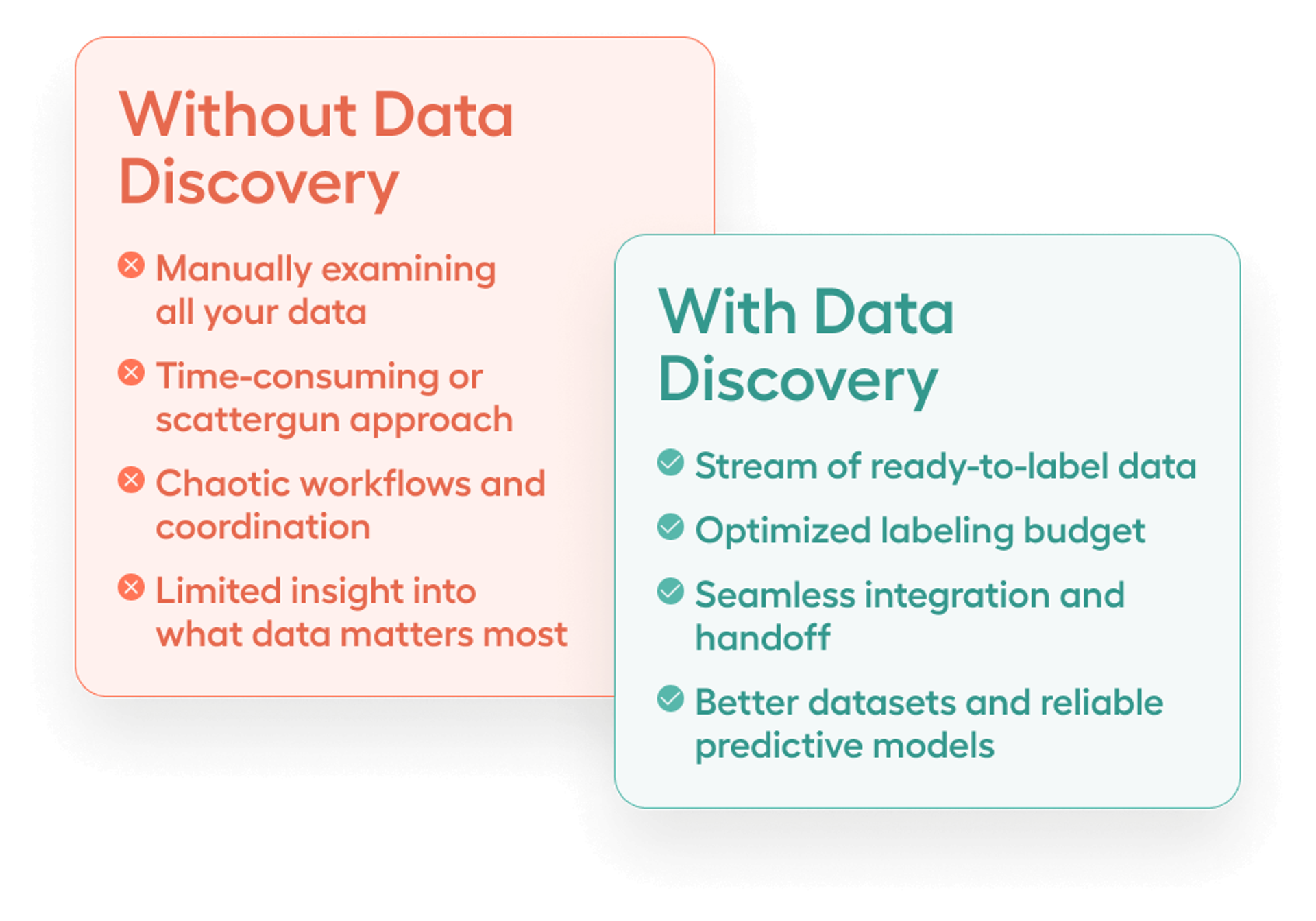 Without Data Discovery

Manually examining all your data

Time-consuming or scattergun approach

Chaotic workflows and coordination

Limited insight into what data matters most

With Data Discovery

Stream of ready-to-label data

Optimized labeling budget

Seamless integration and handoff

Better datasets and reliable predictive models